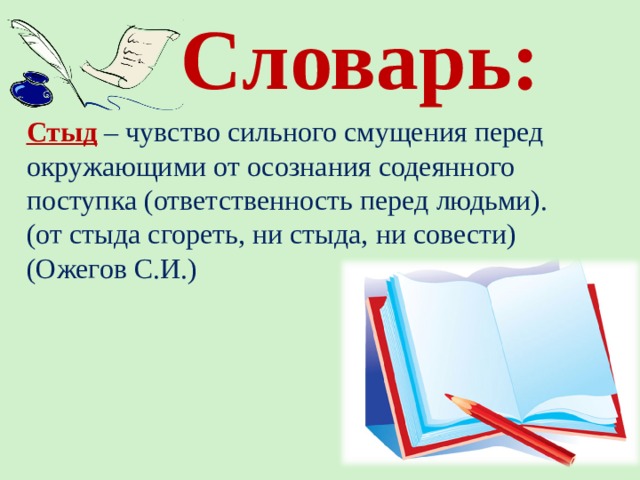 Словарь:

Стыд – чувство сильного смущения перед окружающими от осознания содеянного поступка (ответственность перед людьми). (от стыда сгореть, ни стыда, ни совести) (Ожегов С.И.)